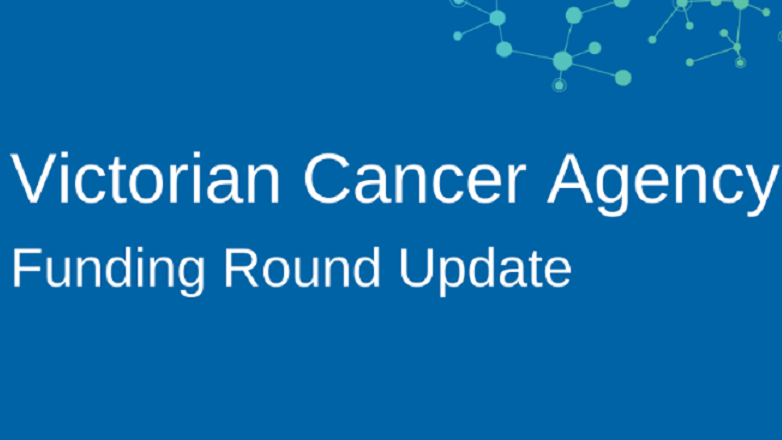 Victorian Cancer Agency
Funding Round Update